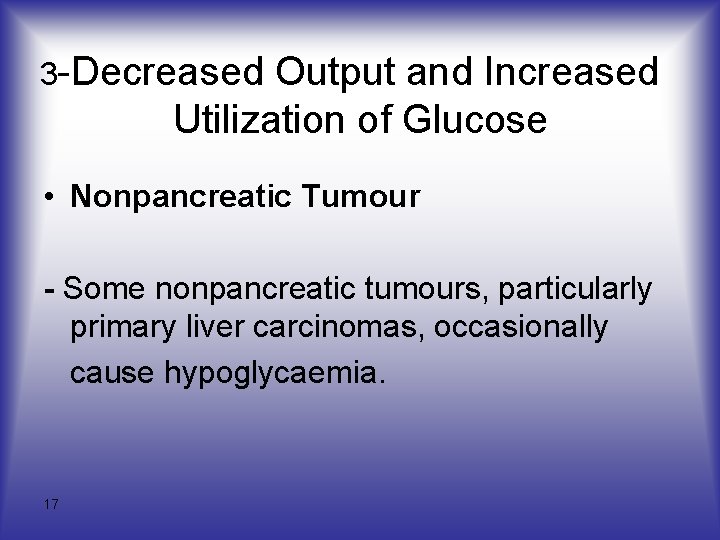 3-Decreased Output and Increased Utilization of Glucose

• Nonpancreatic Tumour

- Some nonpancreatic tumours, particularly primary liver carcinomas, occasionally cause hypoglycaemia.

17